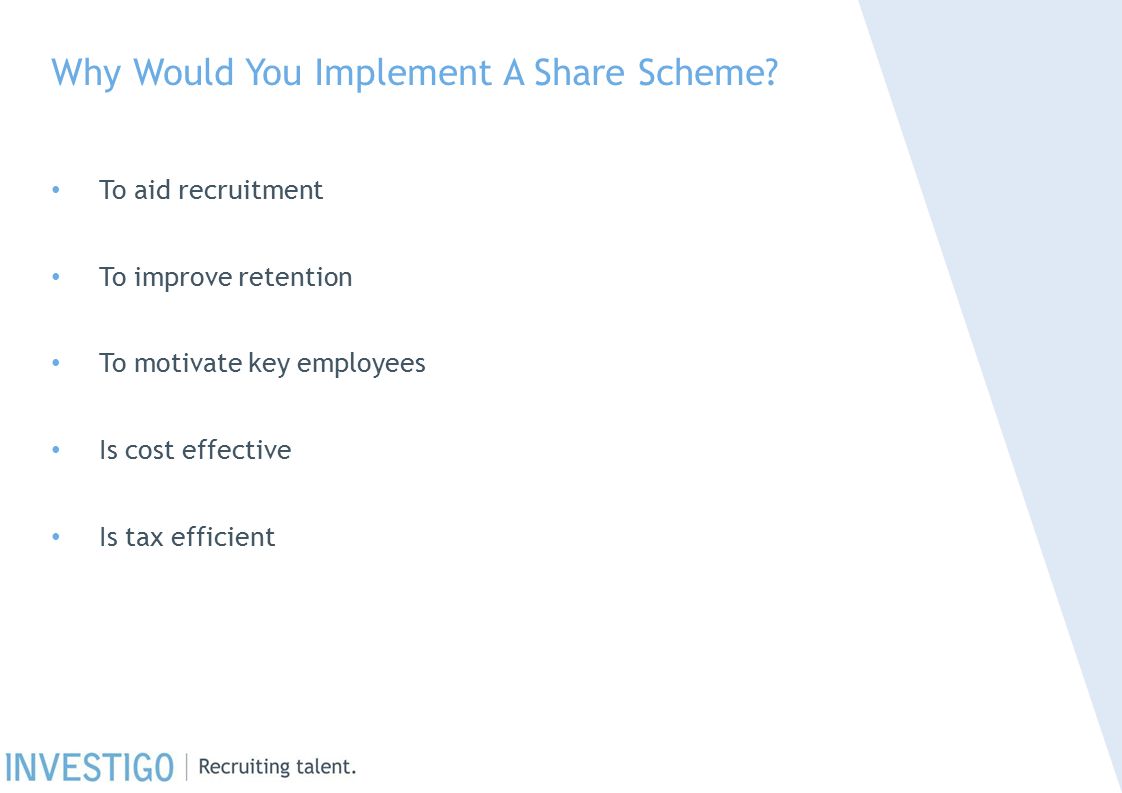 Why Would You Implement A Share Scheme?

• To aid recruitment

• To improve retention

• To motivate key employees

• Is cost effective

• Is tax efficient

INVESTIGO | Recruiting talent.